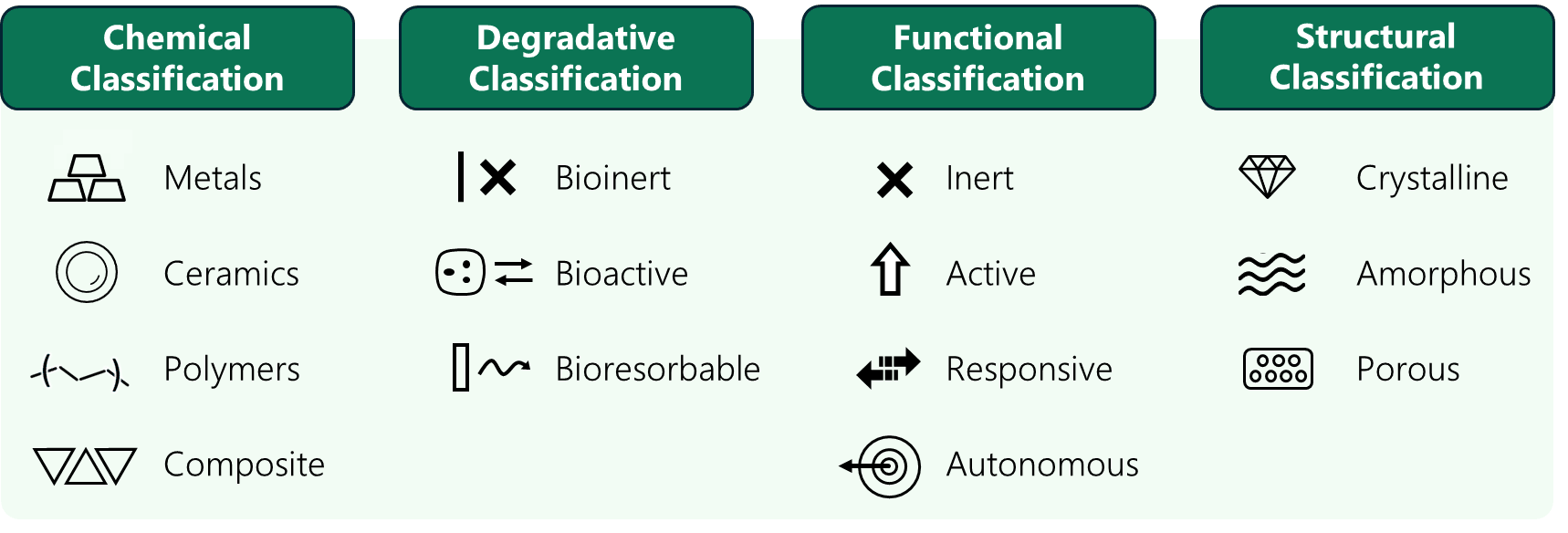 Chemical Classification

Metals

Ceramics

Polymers

Composite

Degradative Classification

Bioinert

Bioactive

Bioresorbable

Functional Classification

Inert

Active

Responsive

Autonomous

Structural Classification

Crystalline

Amorphous

Porous